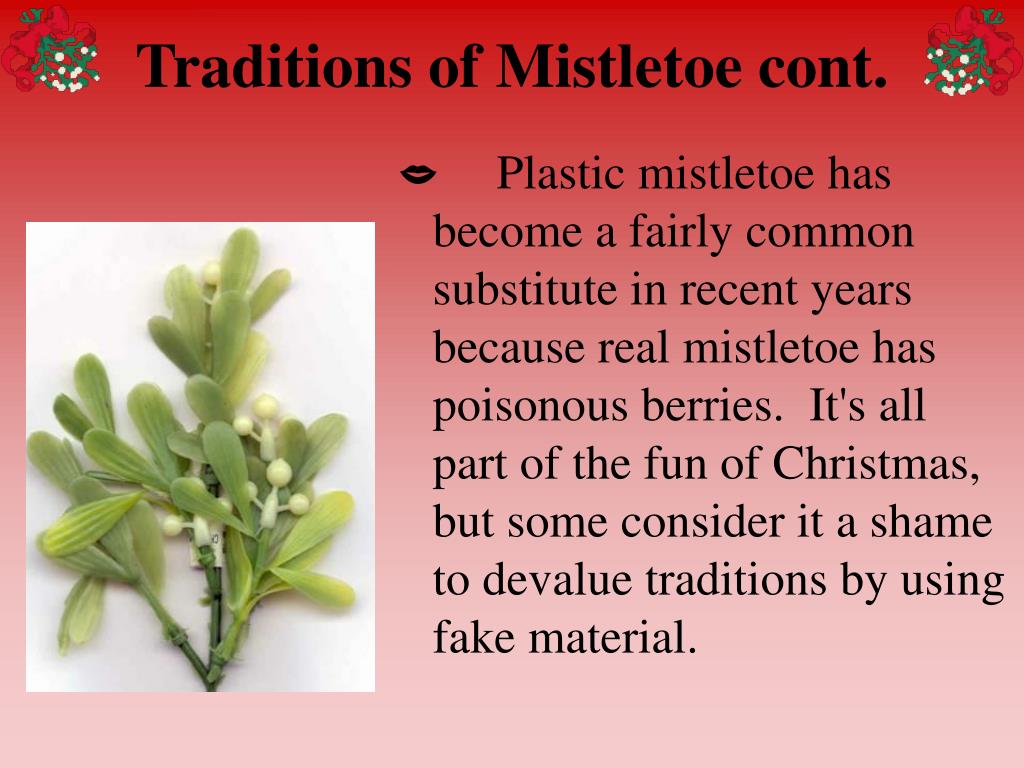 Traditions of Mistletoe cont.

Plastic mistletoe has become a fairly common substitute in recent years because real mistletoe has poisonous berries. It's all part of the fun of Christmas, but some consider it a shame to devalue traditions by using fake material.